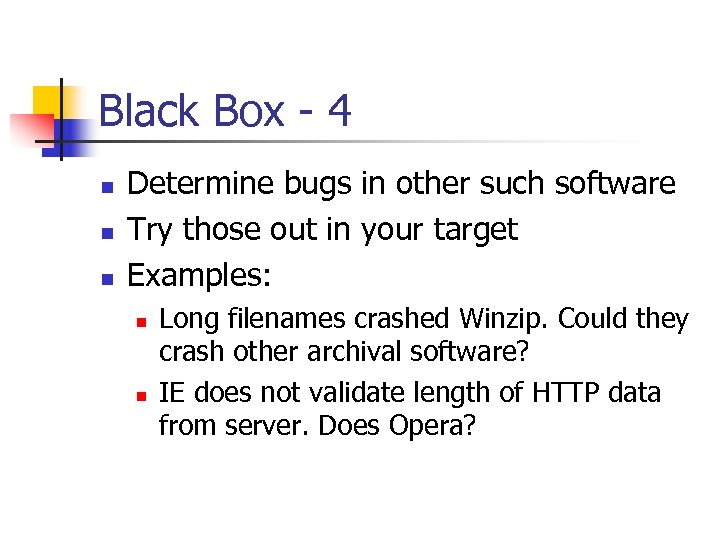 Black Box - 4

- Determine bugs in other such software
- Try those out in your target
- Examples:
  - Long filenames crashed Winzip. Could they crash other archival software?
  - IE does not validate length of HTTP data from server. Does Opera?